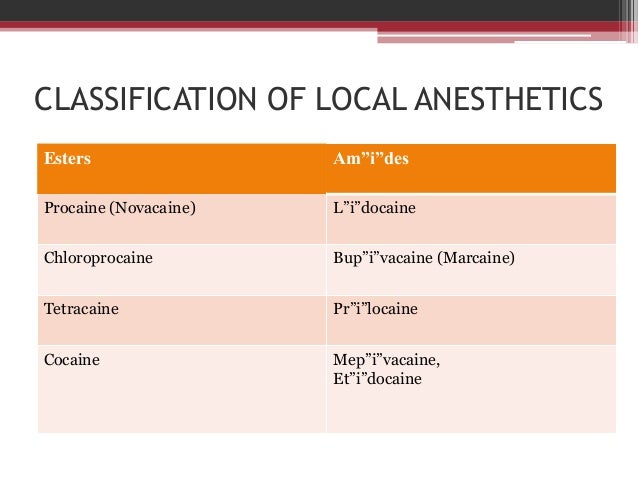 CLASSIFICATION OF LOCAL ANESTHETICS

| Esters | Am”i”des |
|---|---|
| Procaine (Novacaine) | L”i”docaine |
| Chloroprocaine | Bup”i”vacaine (Marcaine) |
| Tetracaine | Pr”i”locaine |
| Cocaine | Mep”i”vacaine, Et”i”docaine |